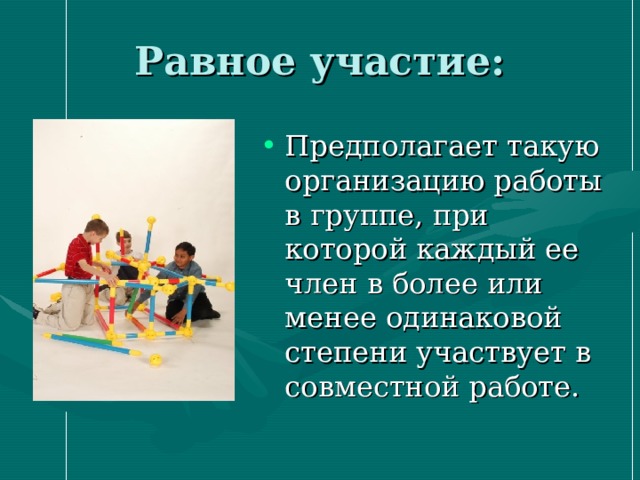 Равное участие:

• Предполагает такую организацию работы в группе, при которой каждый ее член в более или менее одинаковой степени участвует в совместной работе.